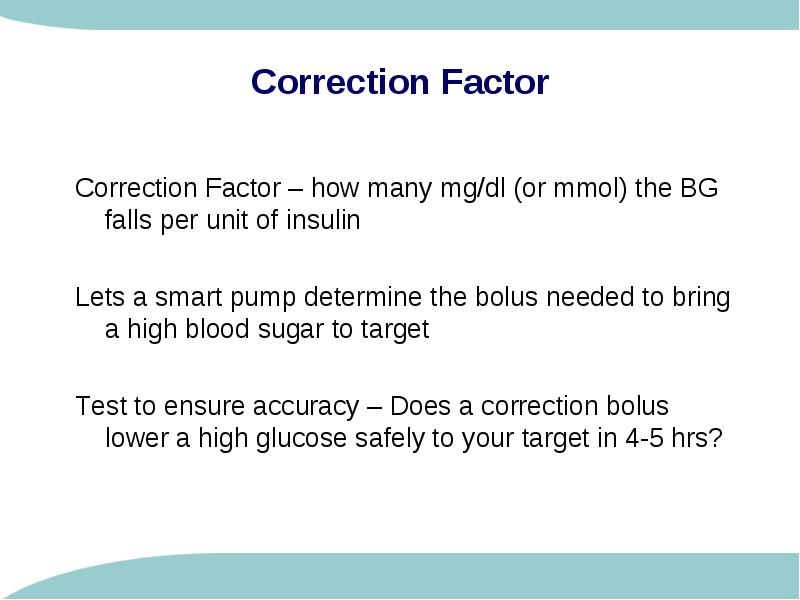 Correction Factor

Correction Factor – how many mg/dl (or mmol) the BG falls per unit of insulin

Lets a smart pump determine the bolus needed to bring a high blood sugar to target

Test to ensure accuracy – Does a correction bolus lower a high glucose safely to your target in 4-5 hrs?